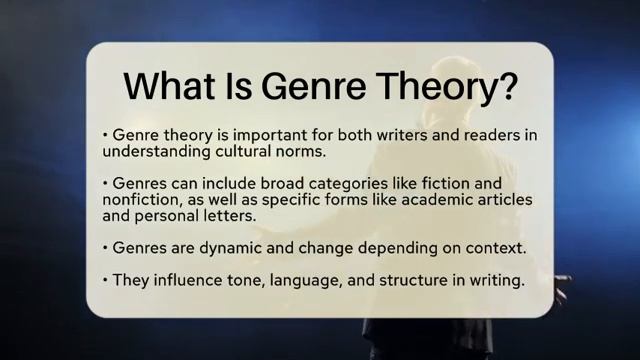 What Is Genre Theory?

• Genre theory is important for both writers and readers in understanding cultural norms.

• Genres can include broad categories like fiction and nonfiction, as well as specific forms like academic articles and personal letters.

• Genres are dynamic and change depending on context.

• They influence tone, language, and structure in writing.